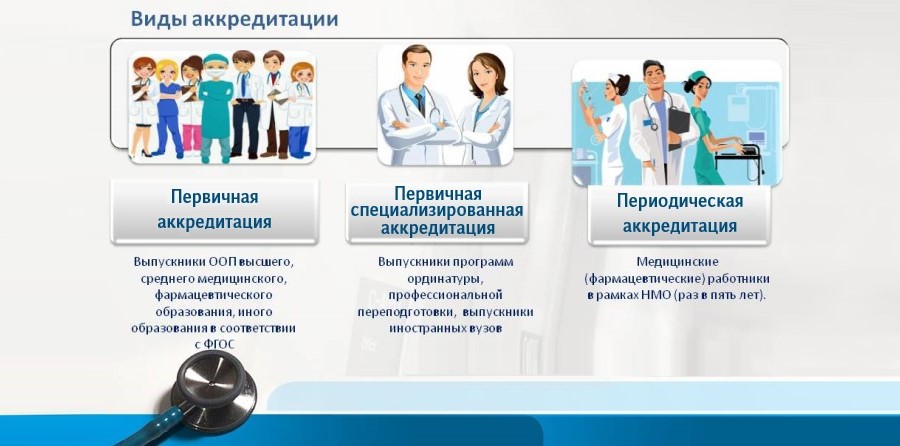 Виды аккредитации

Первичная аккредитация

Выпускники ООП высшего, среднего медицинского, фармацевтического образования, иного образования в соответствии с ФГОС

Первичная специализированная аккредитация

Выпускники программ ординатуры, профессиональной переподготовки, выпускники иностранных вузов

Периодическая аккредитация

Медицинские (фармацевтические) работники в рамках НМО (раз в пять лет).